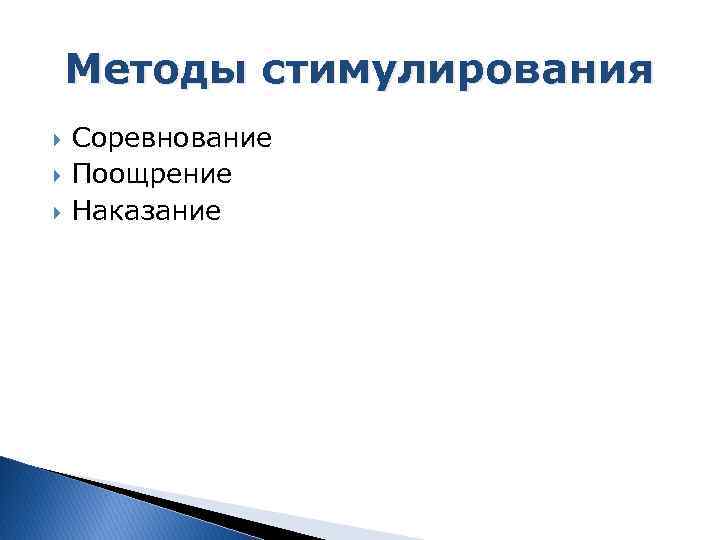 Методы стимулирования

Соревнование
Поощрение
Наказание